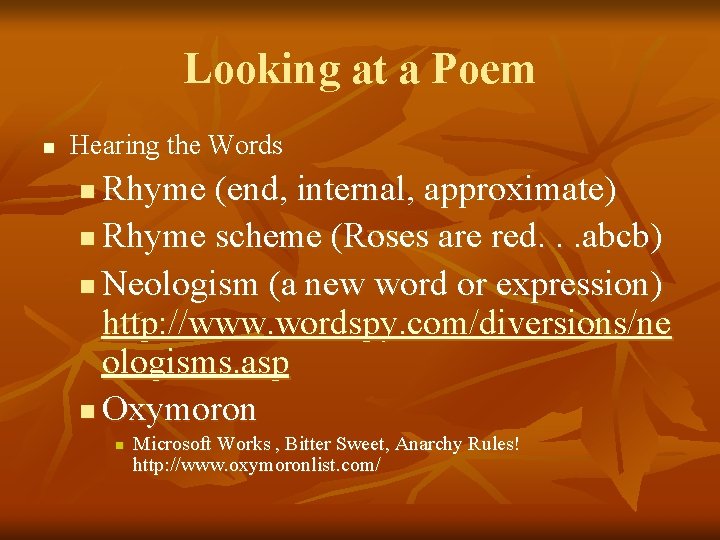 Looking at a Poem

Hearing the Words

Rhyme (end, internal, approximate)

Rhyme scheme (Roses are red. . .abcb)

Neologism (a new word or expression) http://www.wordspy.com/diversions/neologisms.asp

Oxymoron

Microsoft Works , Bitter Sweet, Anarchy Rules! http://www.oxymoronlist.com/